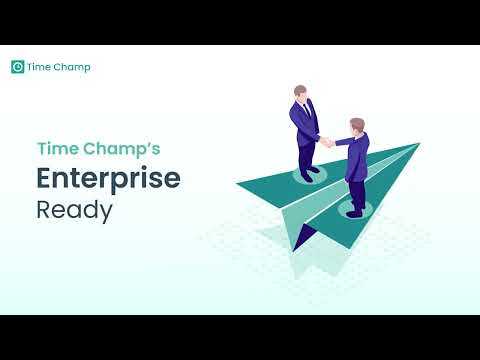 Time Champ

Time Champ's
Enterprise
Ready